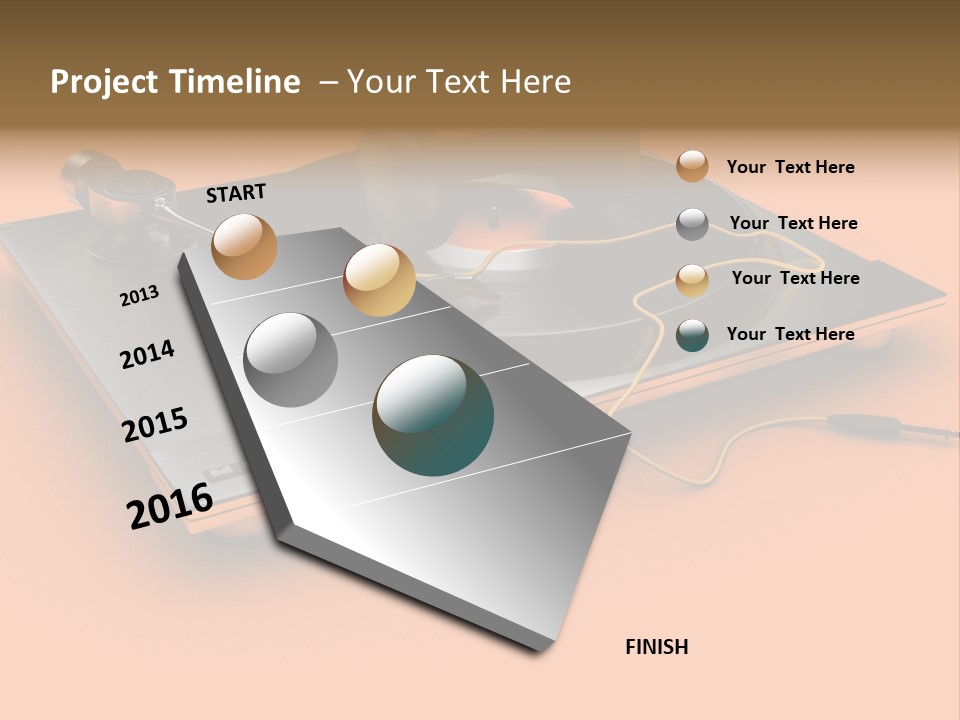 Project Timeline – Your Text Here

START

2013

2014

2015

2016

FINISH

Your Text Here

Your Text Here

Your Text Here

Your Text Here